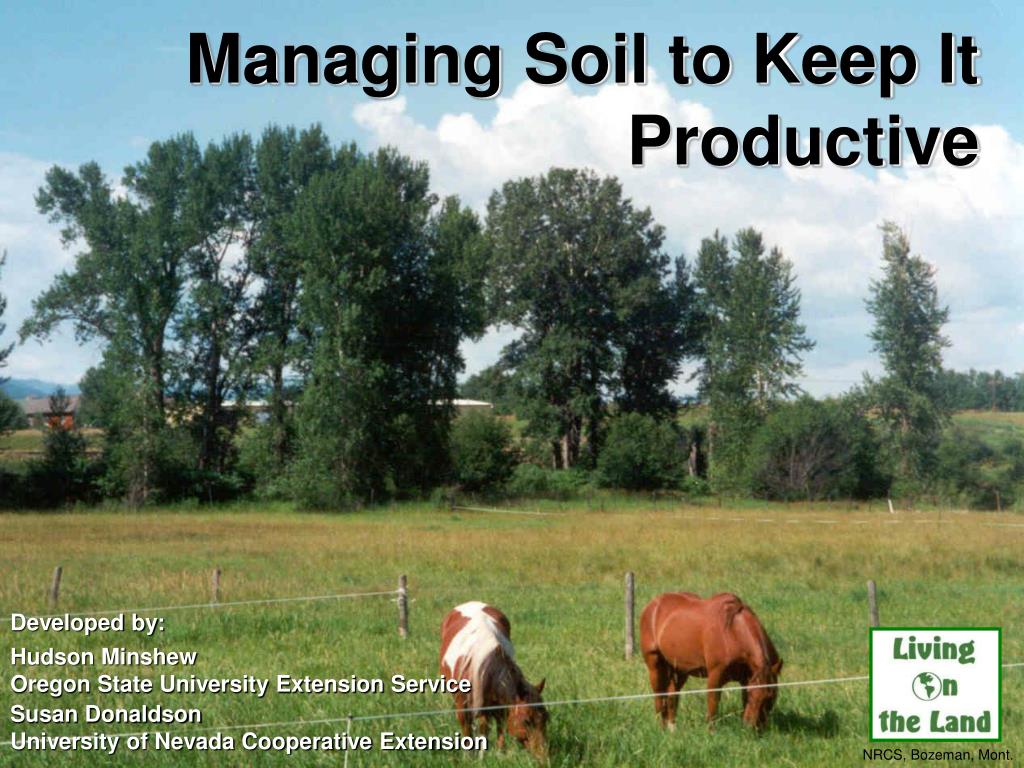 Managing Soil to Keep It Productive

Developed by:
Hudson Minshew
Oregon State University Extension Service
Susan Donaldson
University of Nevada Cooperative Extension

Living On the Land

NRCS, Bozeman, Mont.